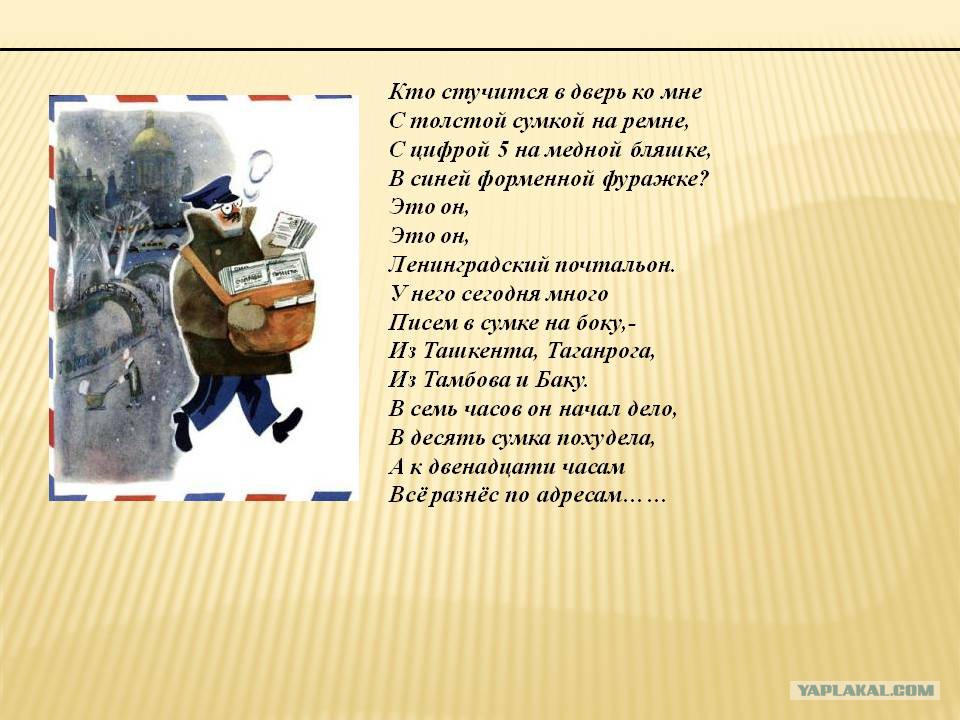 Кто стучится в дверь ко мне
С толстой сумкой на ремне,
С цифрой 5 на медной бляшке,
В синей форменной фуражке?
Это он,
Это он,
Ленинградский почтальон.
У него сегодня много
Писем в сумке на боку,-
Из Ташкента, Таганрога,
Из Тамбова и Баку.
В семь часов он начал дело,
В десять сумка похудела,
А к двенадцати часам
Всё разнёс по адресам……

YAPLAKAL.COM